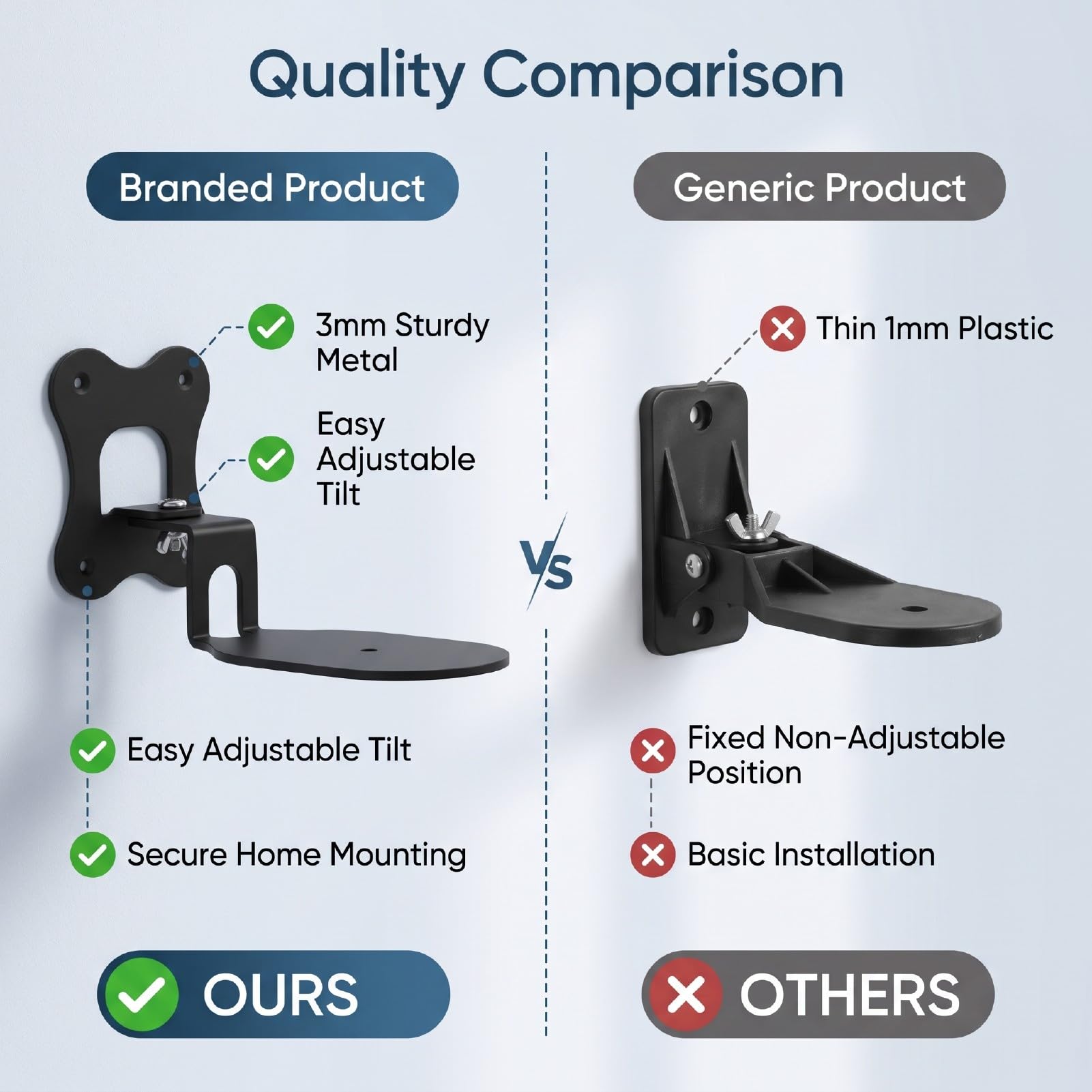 Quality Comparison

Branded Product

3mm Sturdy Metal

Easy Adjustable Tilt

Easy Adjustable Tilt

Secure Home Mounting

OURS

VS

Generic Product

Thin 1mm Plastic

Fixed Non-Adjustable Position

Basic Installation

OTHERS